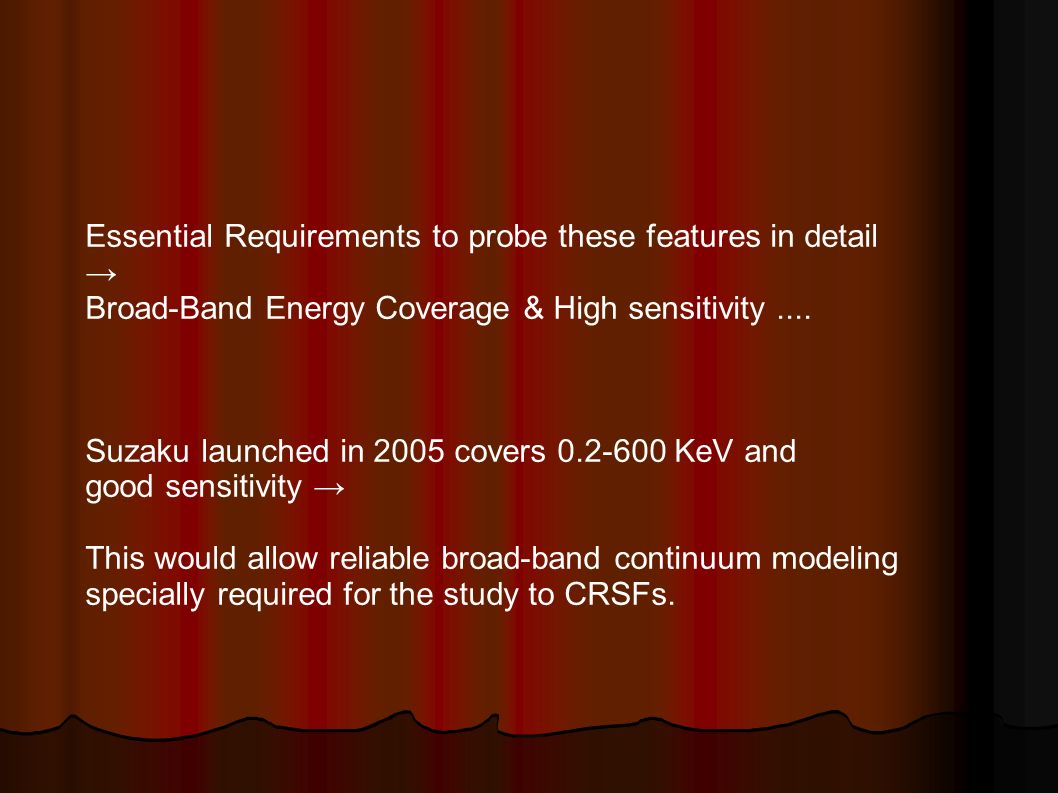 Essential Requirements to probe these features in detail →
Broad-Band Energy Coverage & High sensitivity ....

Suzaku launched in 2005 covers 0.2-600 KeV and good sensitivity →

This would allow reliable broad-band continuum modeling specially required for the study to CRSFs.